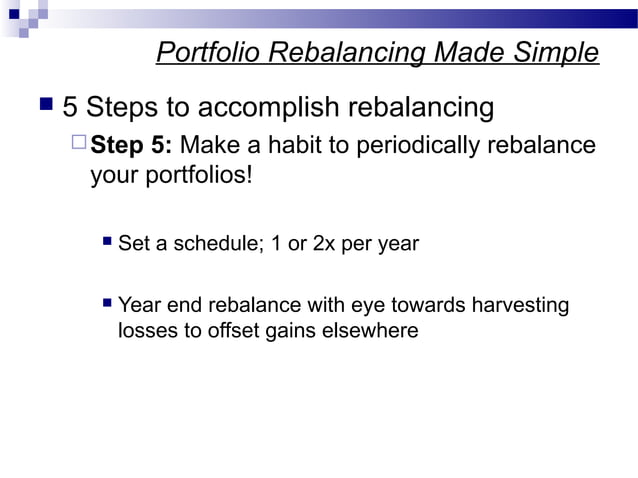 Portfolio Rebalancing Made Simple

5 Steps to accomplish rebalancing

Step 5: Make a habit to periodically rebalance your portfolios!

Set a schedule; 1 or 2x per year

Year end rebalance with eye towards harvesting losses to offset gains elsewhere